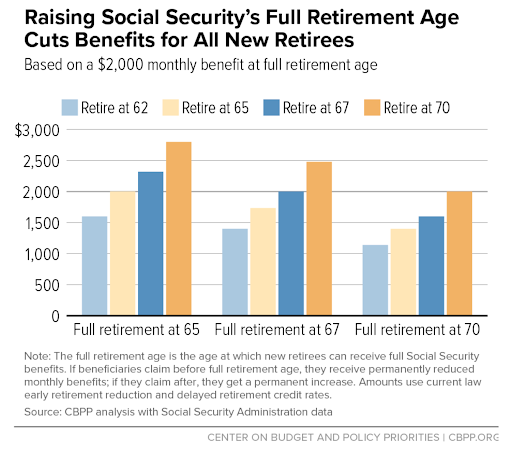 Raising Social Security's Full Retirement Age Cuts Benefits for All New Retirees

Based on a \$2,000 monthly benefit at full retirement age

Retire at 62
Retire at 65
Retire at 67
Retire at 70

\$3,000
2,500
2,000
1,500
1,000
500
0

Full retirement at 65
Full retirement at 67
Full retirement at 70

Note: The full retirement age is the age at which new retirees can receive full Social Security benefits. If beneficiaries claim before full retirement age, they receive permanently reduced monthly benefits; if they claim after, they get a permanent increase. Amounts use current law early retirement reduction and delayed retirement credit rates.

Source: CBPP analysis with Social Security Administration data

CENTER ON BUDGET AND POLICY PRIORITIES | CBPP.ORG